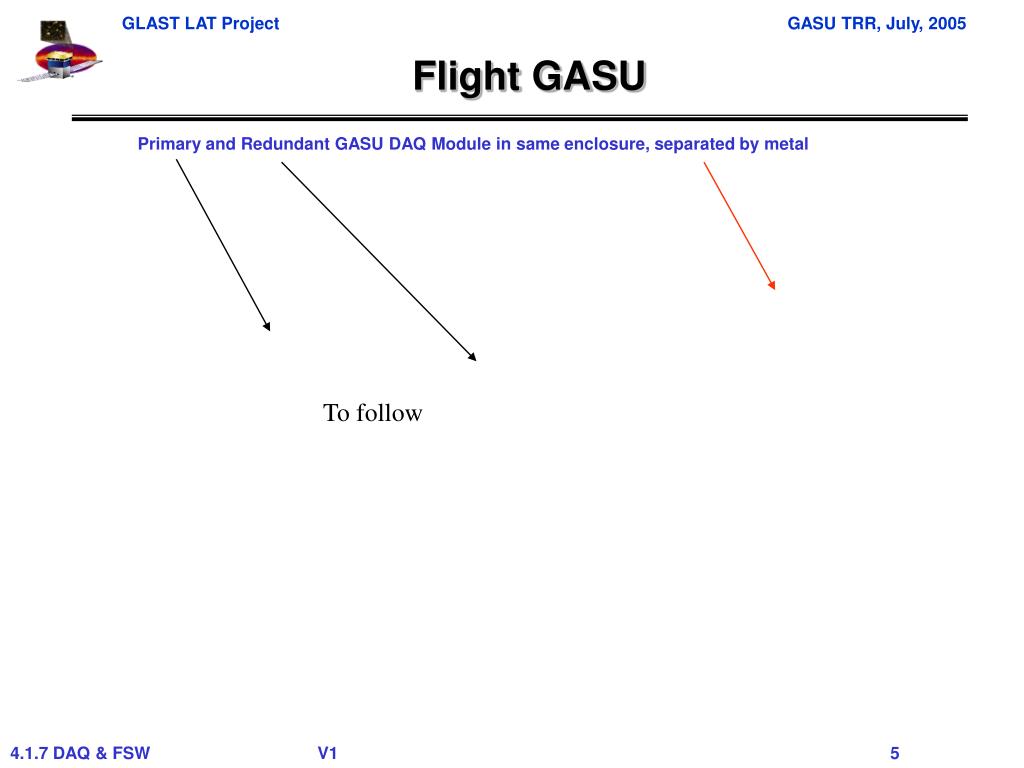 GLAST LAT Project

GASU TRR, July, 2005

Flight GASU

Primary and Redundant GASU DAQ Module in same enclosure, separated by metal

To follow

4.1.7 DAQ & FSW

V1

5